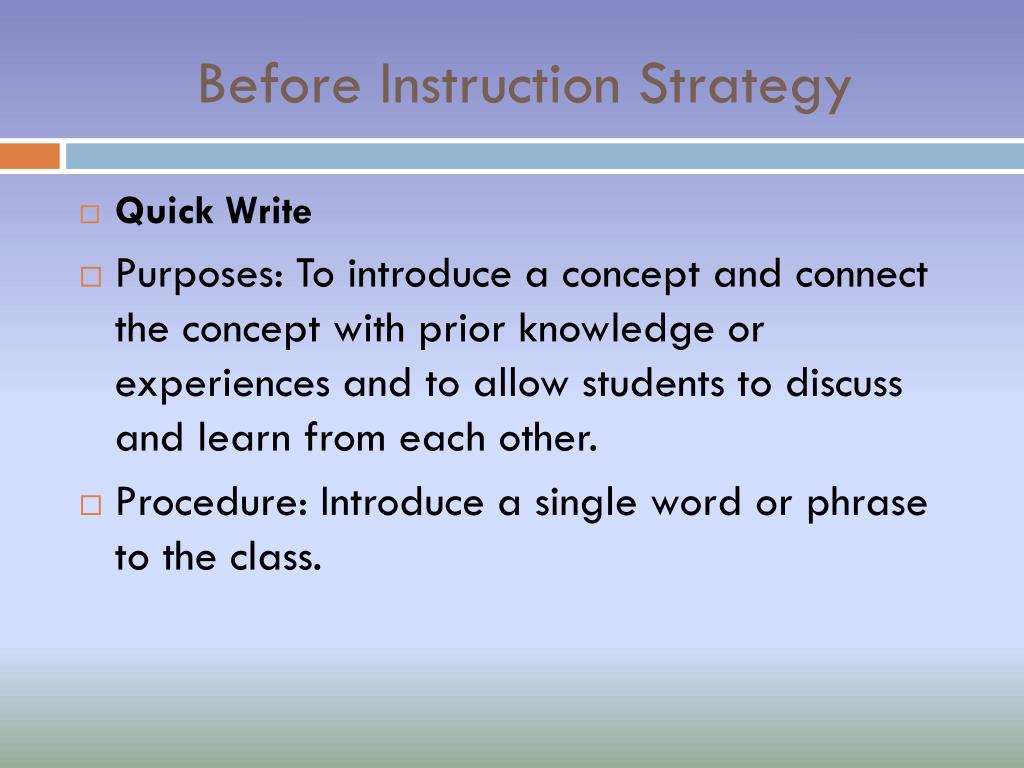 Before Instruction Strategy

□ Quick Write

□ Purposes: To introduce a concept and connect the concept with prior knowledge or experiences and to allow students to discuss and learn from each other.

□ Procedure: Introduce a single word or phrase to the class.